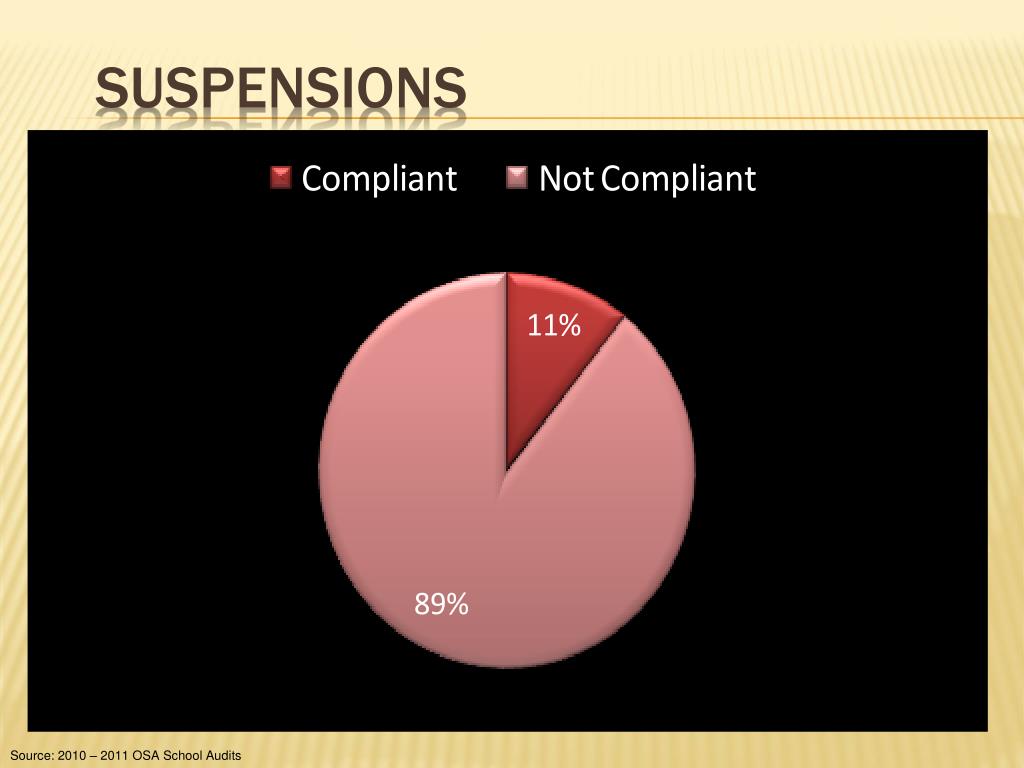 SUSPENSIONS

Compliant Not Compliant

11%

89%

Source: 2010 – 2011 OSA School Audits